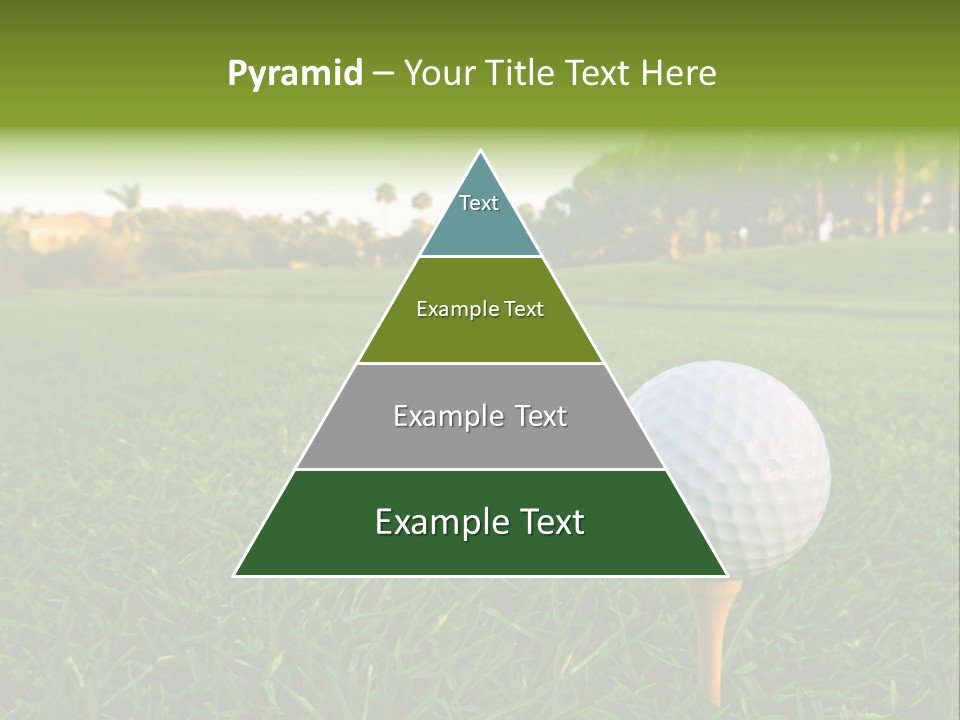 Pyramid – Your Title Text Here

Text

Example Text

Example Text

Example Text